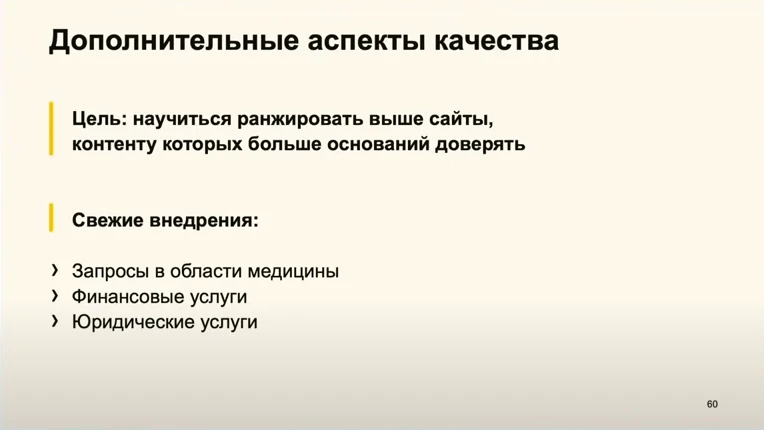 Дополнительные аспекты качества

Цель: научиться ранжировать выше сайты, контенту которых больше оснований доверять

Свежие внедрения:

› Запросы в области медицины
› Финансовые услуги
› Юридические услуги

60